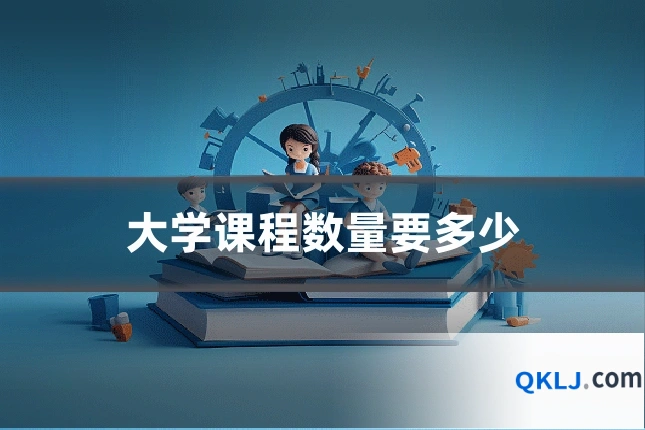 大学课程数量要多少

QKLJ.com